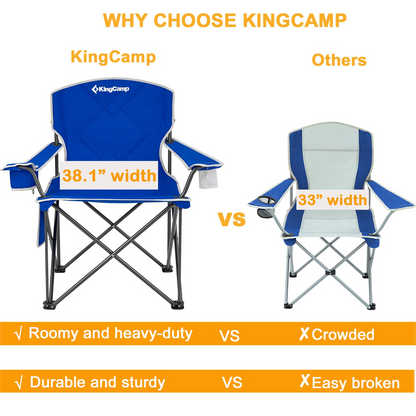 WHY CHOOSE KINGCAMP

KingCamp

Others

KingCamp

38.1” width

VS

33” width

√ Roomy and heavy-duty VS ✗Crowded

√ Durable and sturdy VS ✗Easy broken